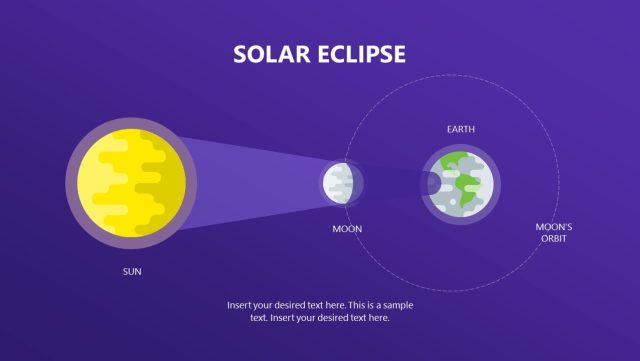 SOLAR ECLIPSE

EARTH

MOON

MOON'S ORBIT

SUN

Insert your desired text here. This is a sample text. Insert your desired text here.